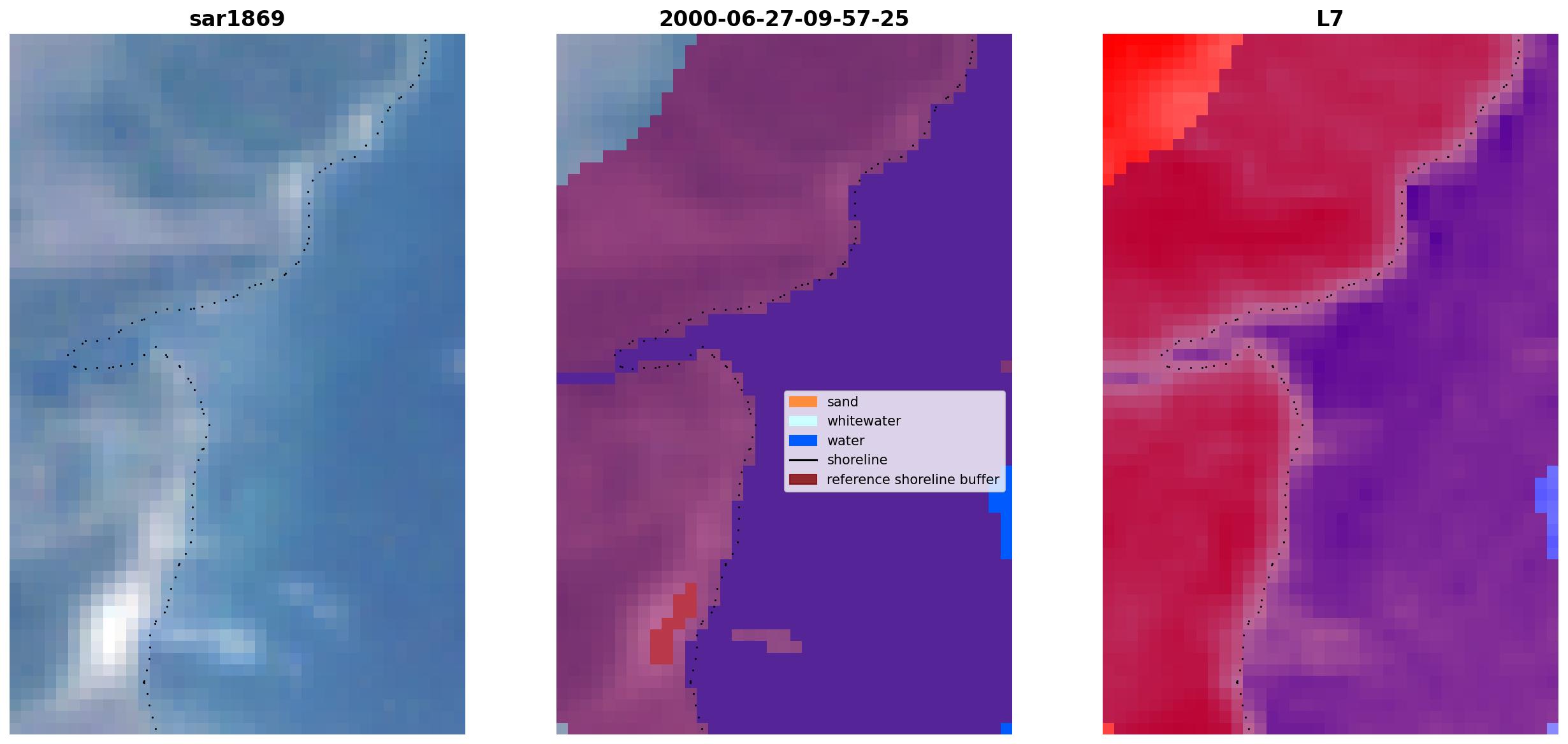 sar1869

2000-06-27-09-57-25

sand
whitewater
water
shoreline
reference shoreline buffer

L7